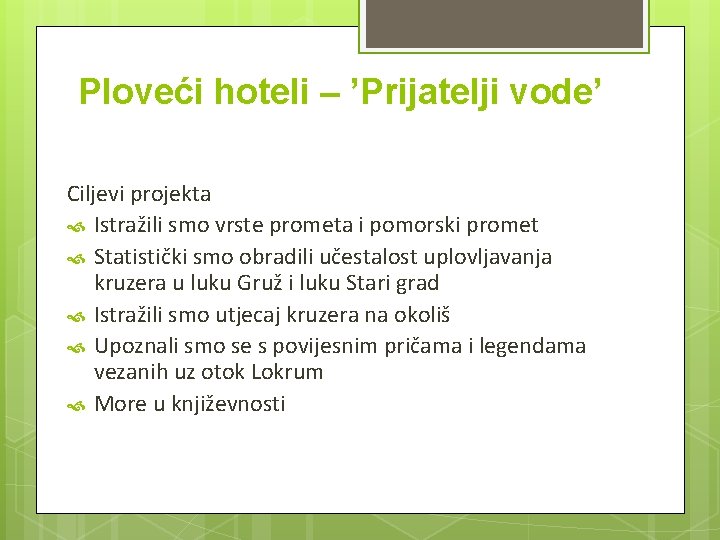 Ploveći hoteli – ’Prijatelji vode’

Ciljevi projekta
Istražili smo vrste prometa i pomorski promet
Statistički smo obradili učestalost uplovljavanja kruzera u luku Gruž i luku Stari grad
Istražili smo utjecaj kruzera na okoliš
Upoznali smo se s povijesnim pričama i legendama vezanih uz otok Lokrum
More u književnosti